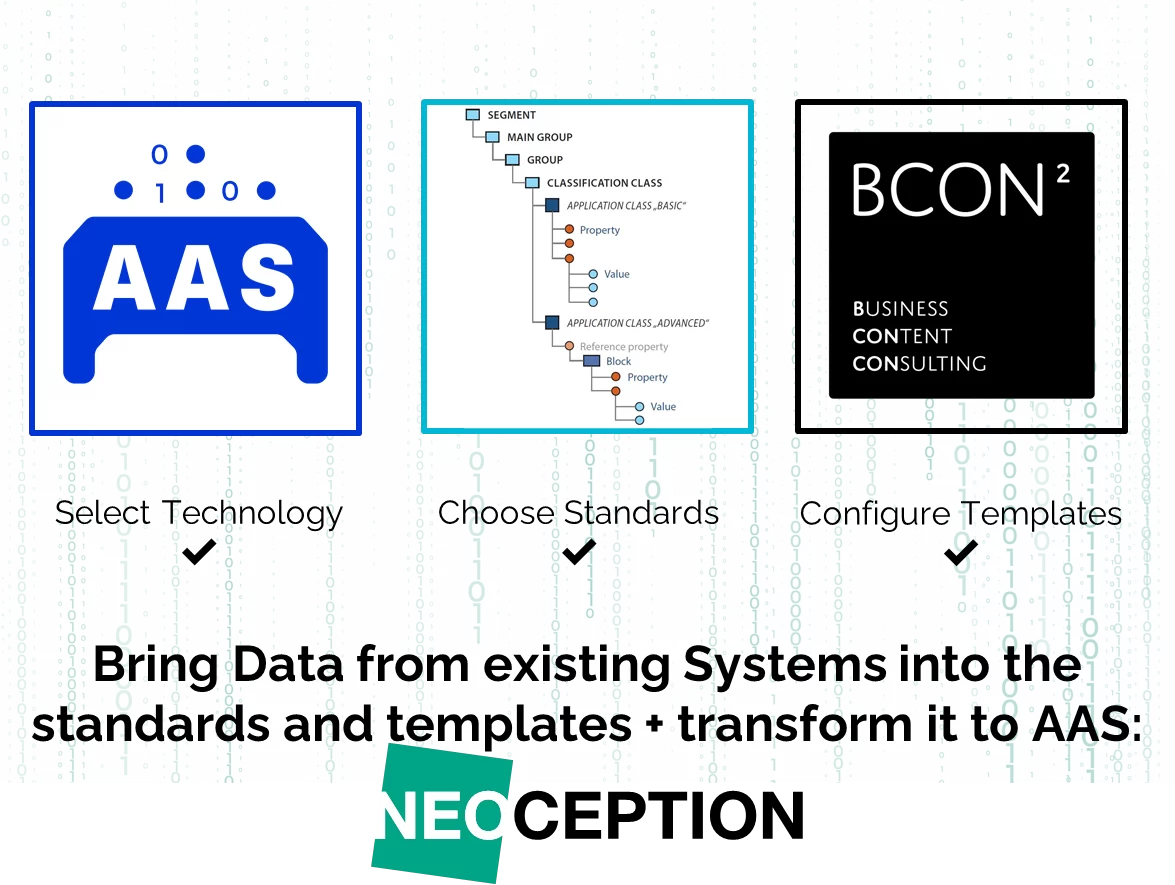 0
1 0

AAS

SEGMENT
MAIN GROUP
GROUP
CLASSIFICATION CLASS
APPLICATION CLASS „BASIC"
Property
Value
APPLICATION CLASS „ADVANCED"
Reference property
Block
Property
Value

BCON ²
BUSINESS
CONTENT
CONSULTING

Select Technology ✔
Choose Standards ✔
Configure Templates ✔

Bring Data from existing Systems into the standards and templates + transform it to AAS:

NEOCEPTION